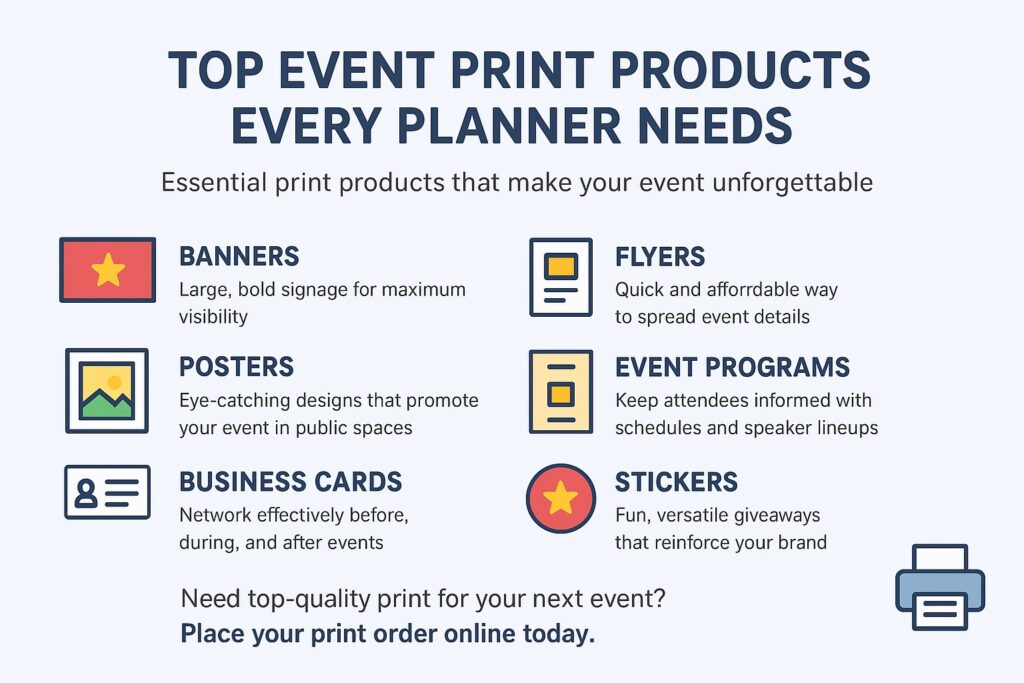 TOP EVENT PRINT PRODUCTS EVERY PLANNER NEEDS

Essential print products that make your event unforgettable

BANNERS
Large, bold signage for maximum visibility

POSTERS
Eye-catching designs that promote your event in public spaces

BUSINESS CARDS
Network effectively before, during, and after events

FLYERS
Quick and afforrdable way to spread event details

EVENT PROGRAMS
Keep attendees informed with schedules and speaker lineups

STICKERS
Fun, versatile giveaways that reinforce your brand

Need top-quality print for your next event?
Place your print order online today.